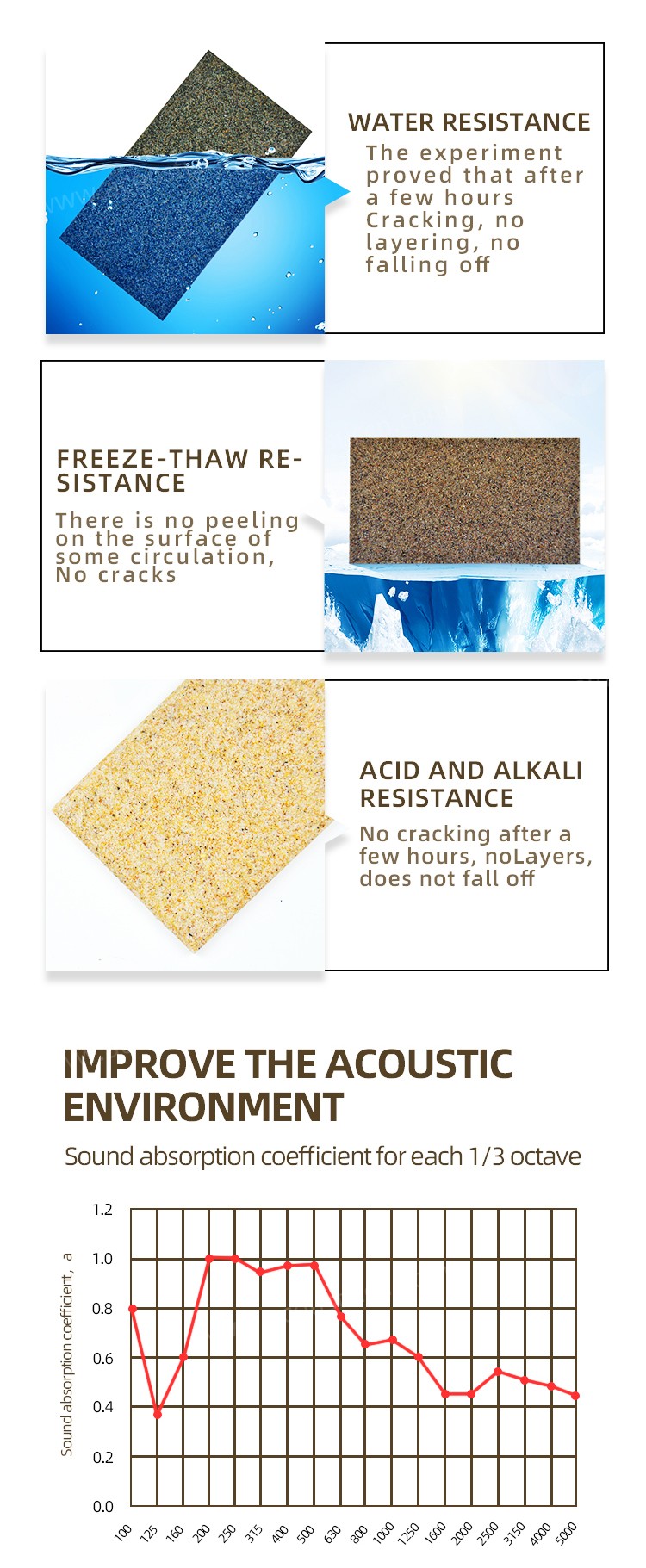 WATER RESISTANCE

The experiment proved that after a few hours Cracking, no layering, no falling off

FREEZE-THAW RESISTANCE

There is no peeling on the surface of some circulation, No cracks

ACID AND ALKALI RESISTANCE

No cracking after a few hours, noLayers, does not fall off

IMPROVE THE ACOUSTIC ENVIRONMENT

Sound absorption coefficient for each 1/3 octave

Sound absorption coefficient, a

1.2
1.0
0.8
0.6
0.4
0.2
0.0

100 125 160 200 250 315 400 500 630 800 1000 1250 1600 2000 2500 3150 4000 5000